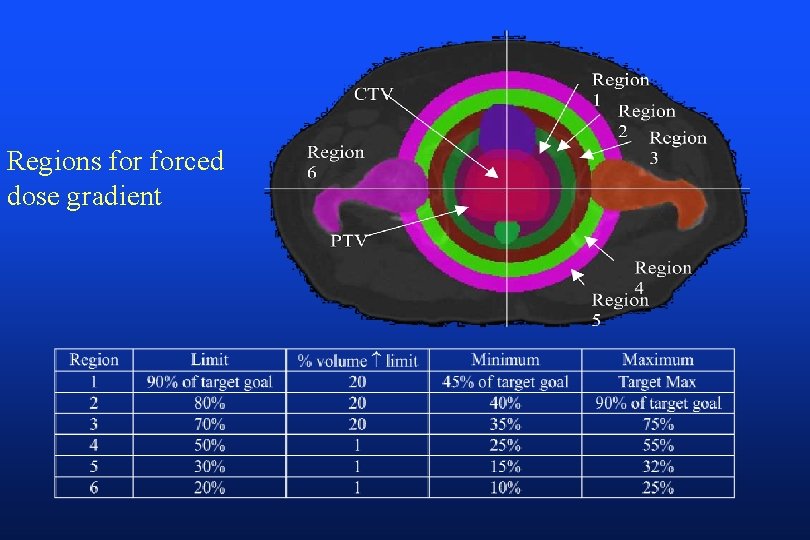 Regions for forced dose gradient

CTV

Region 1

Region 2

Region 3

Region 6

PTV

Region 4

Region 5

| Region | Limit | % volume ↑ limit | Minimum | Maximum |
|---|---|---|---|---|
| 1 | 90% of target goal | 20 | 45% of target goal | Target Max |
| 2 | 80% | 20 | 40% | 90% of target goal |
| 3 | 70% | 20 | 35% | 75% |
| 4 | 50% | 1 | 25% | 55% |
| 5 | 30% | 1 | 15% | 32% |
| 6 | 20% | 1 | 10% | 25% |